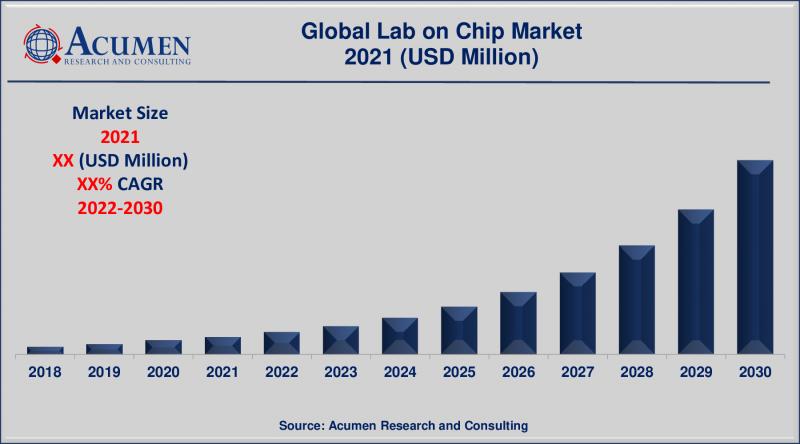 ACUMEN
RESEARCH AND CONSULTING

Global Lab on Chip Market
2021 (USD Million)

Market Size
2021
XX (USD Million)
XX% CAGR
2022-2030

2018 2019 2020 2021 2022 2023 2024 2025 2026 2027 2028 2029 2030

Source: Acumen Research and Consulting